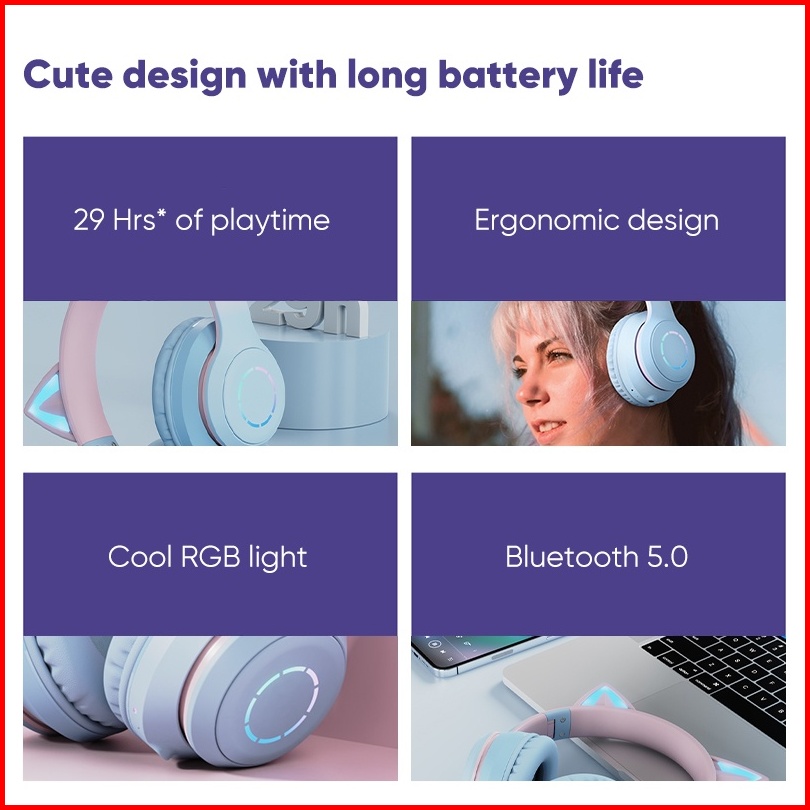 Cute design with long battery life

29 Hrs* of playtime

Ergonomic design

Cool RGB light

Bluetooth 5.0